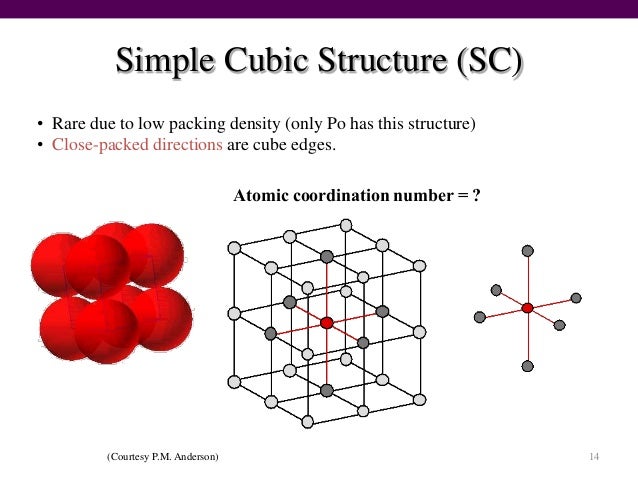 Simple Cubic Structure (SC)

• Rare due to low packing density (only Po has this structure)
• Close-packed directions are cube edges.

Atomic coordination number = ?

(Courtesy P.M. Anderson)

14